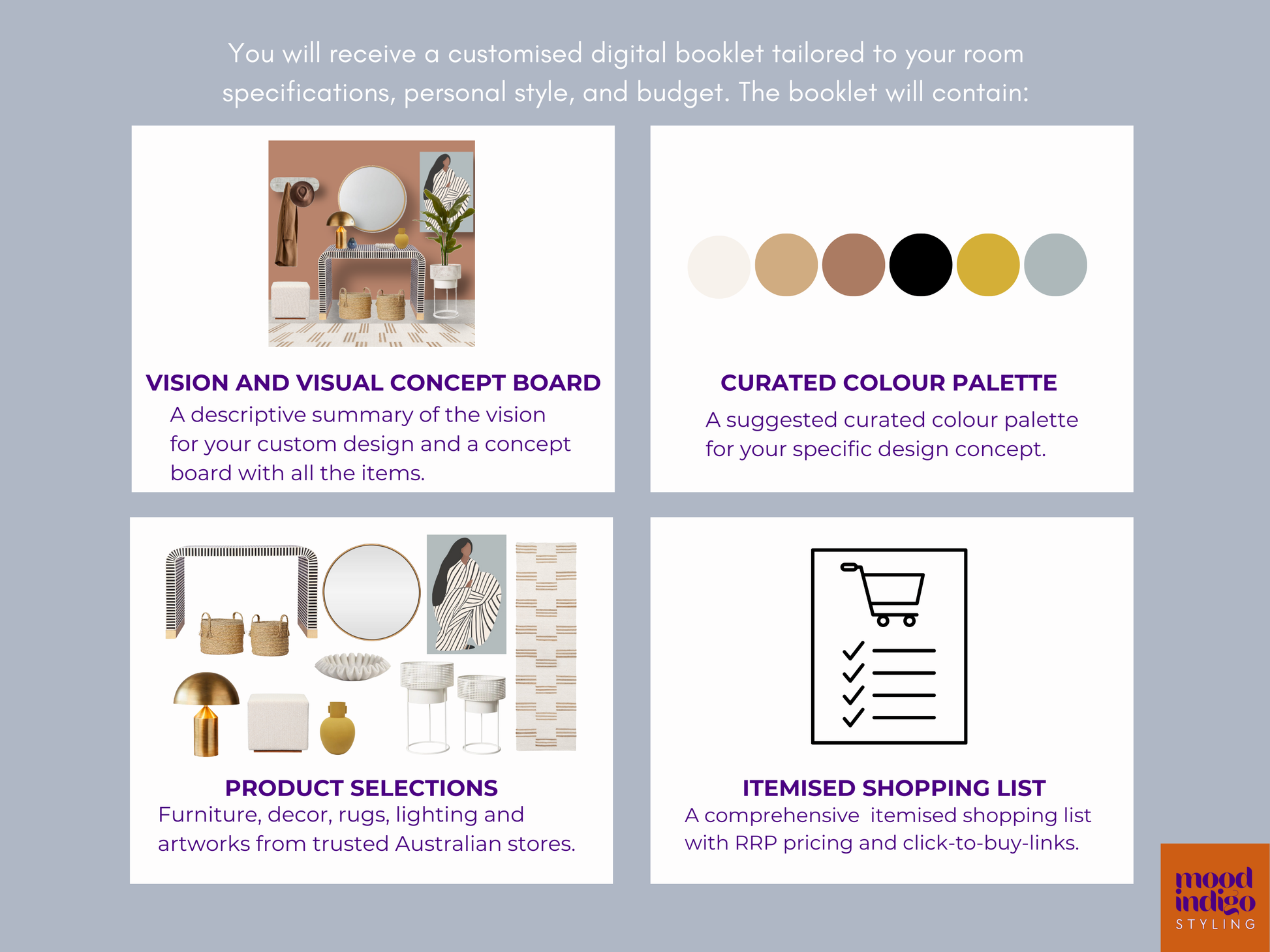 You will receive a customised digital booklet tailored to your room specifications, personal style, and budget. The booklet will contain:

VISION AND VISUAL CONCEPT BOARD

A descriptive summary of the vision for your custom design and a concept board with all the items.

CURATED COLOUR PALETTE

A suggested curated colour palette for your specific design concept.

PRODUCT SELECTIONS

Furniture, decor, rugs, lighting and artworks from trusted Australian stores.

ITEMISED SHOPPING LIST

A comprehensive itemised shopping list with RRP pricing and click-to-buy-links.

mood indigo STYLING